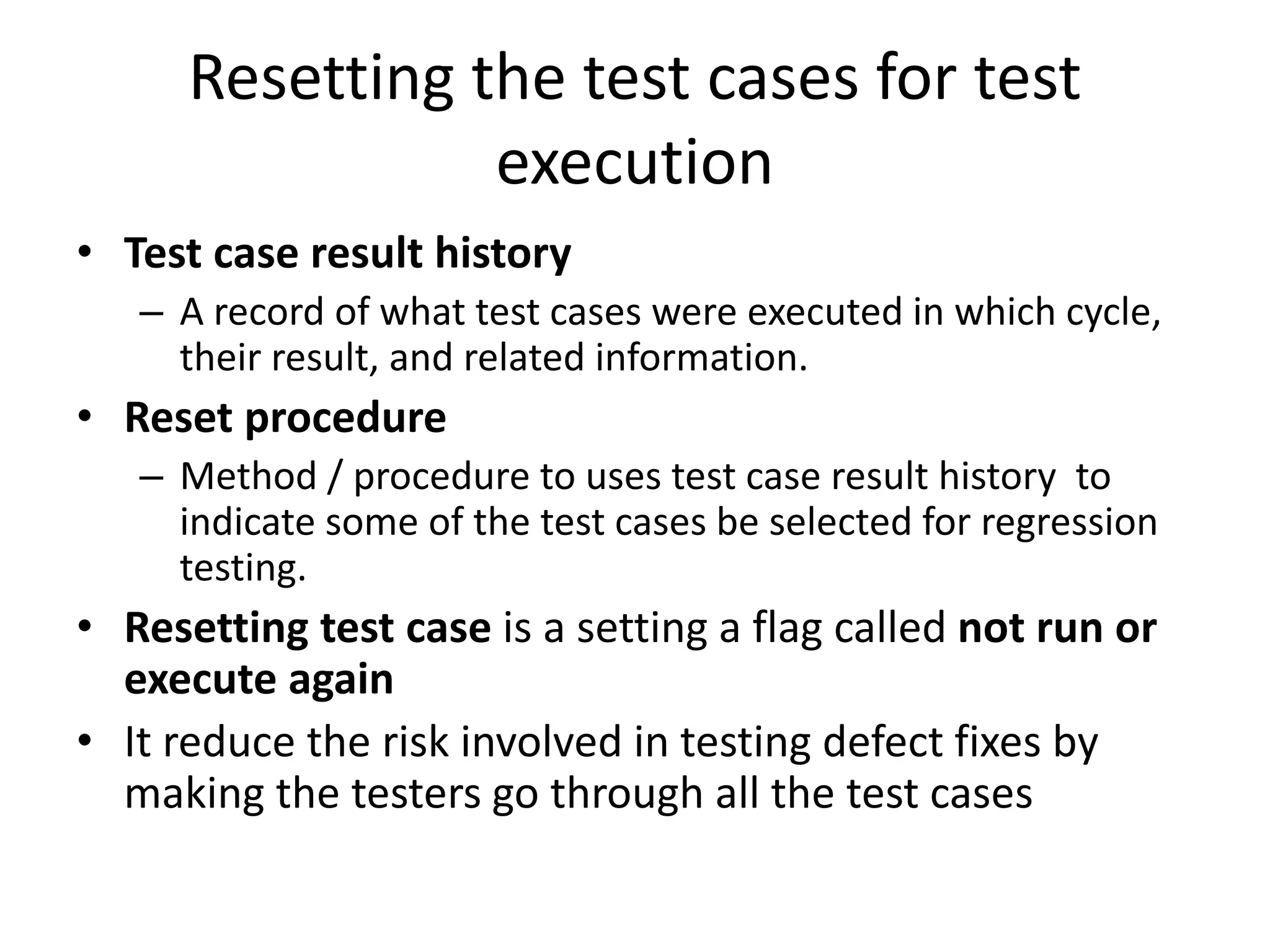 Resetting the test cases for test execution

• Test case result history
– A record of what test cases were executed in which cycle, their result, and related information.

• Reset procedure
– Method / procedure to uses test case result history to indicate some of the test cases be selected for regression testing.

• Resetting test case is a setting a flag called not run or execute again

• It reduce the risk involved in testing defect fixes by making the testers go through all the test cases